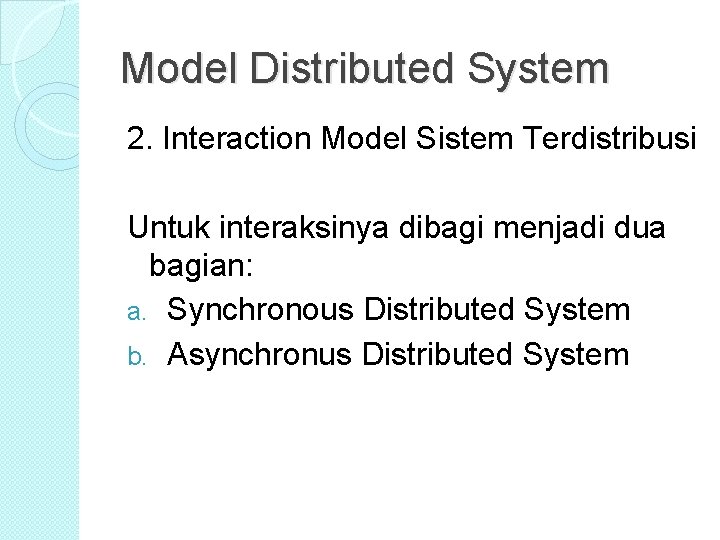 Model Distributed System

2. Interaction Model Sistem Terdistribusi

Untuk interaksinya dibagi menjadi dua bagian:

a. Synchronous Distributed System
b. Asynchronus Distributed System